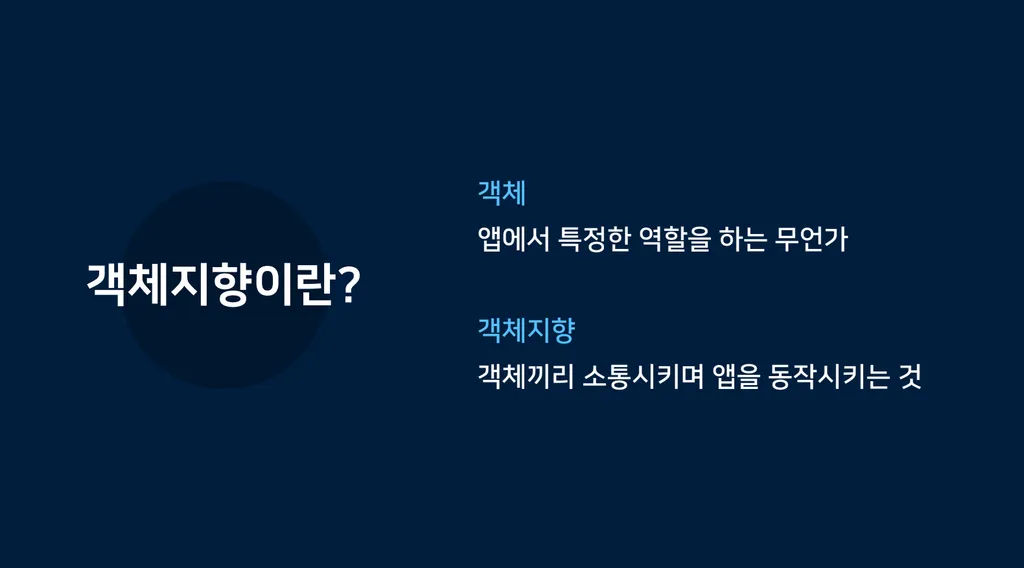 객체지향이란?

객체

앱에서 특정한 역할을 하는 무언가

객체지향

객체끼리 소통시키며 앱을 동작시키는 것